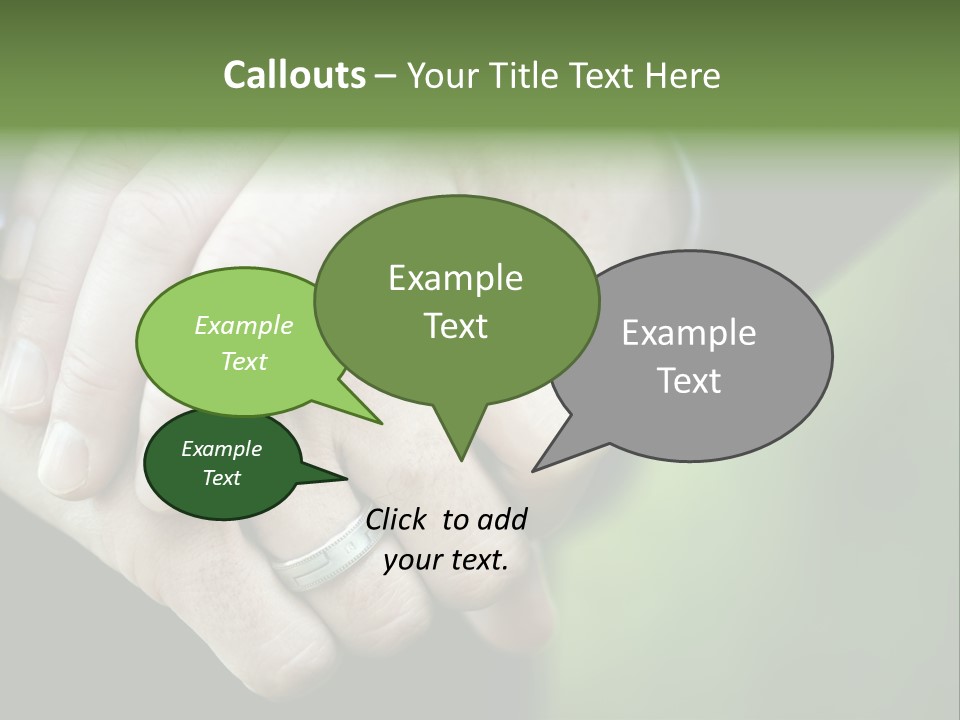 Callouts – Your Title Text Here

Example Text

Example Text

Example Text

Example Text

Click to add your text.